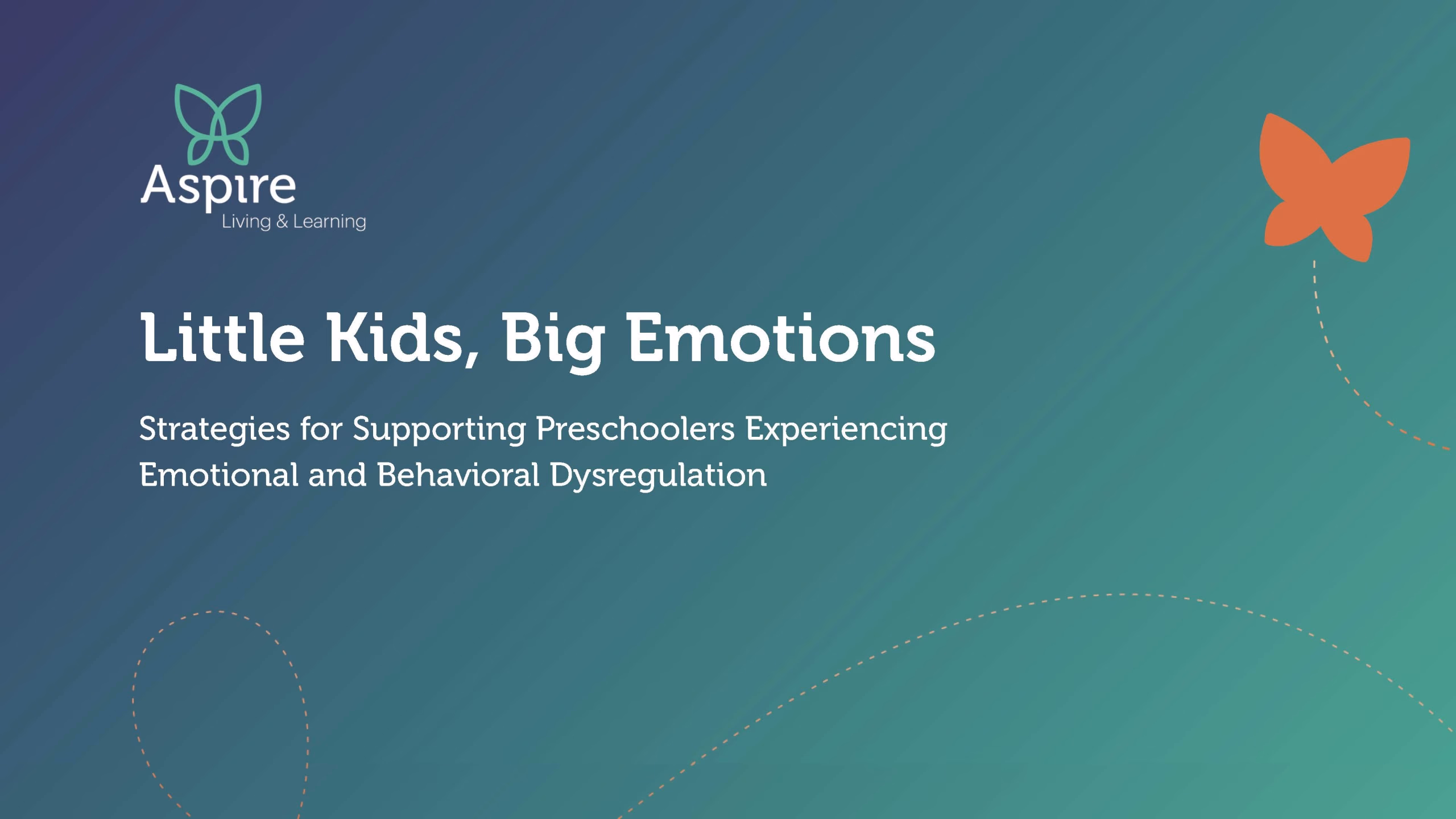 Aspire
Living & Learning

Little Kids, Big Emotions

Strategies for Supporting Preschoolers Experiencing Emotional and Behavioral Dysregulation